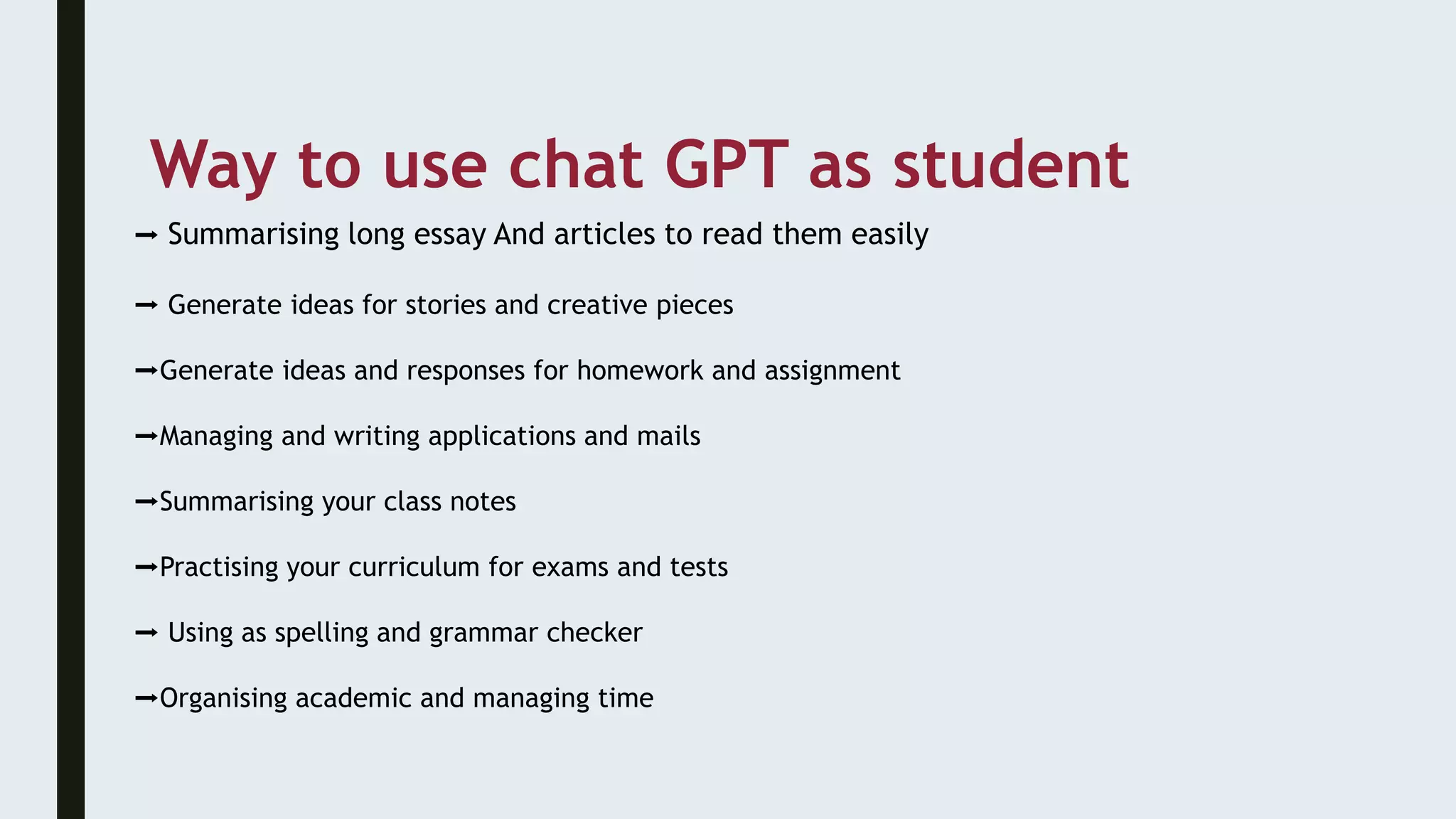 Way to use chat GPT as student

➞ Summarising long essay And articles to read them easily

➞ Generate ideas for stories and creative pieces

➞Generate ideas and responses for homework and assignment

➞Managing and writing applications and mails

➞Summarising your class notes

➞Practising your curriculum for exams and tests

➞ Using as spelling and grammar checker

➞Organising academic and managing time